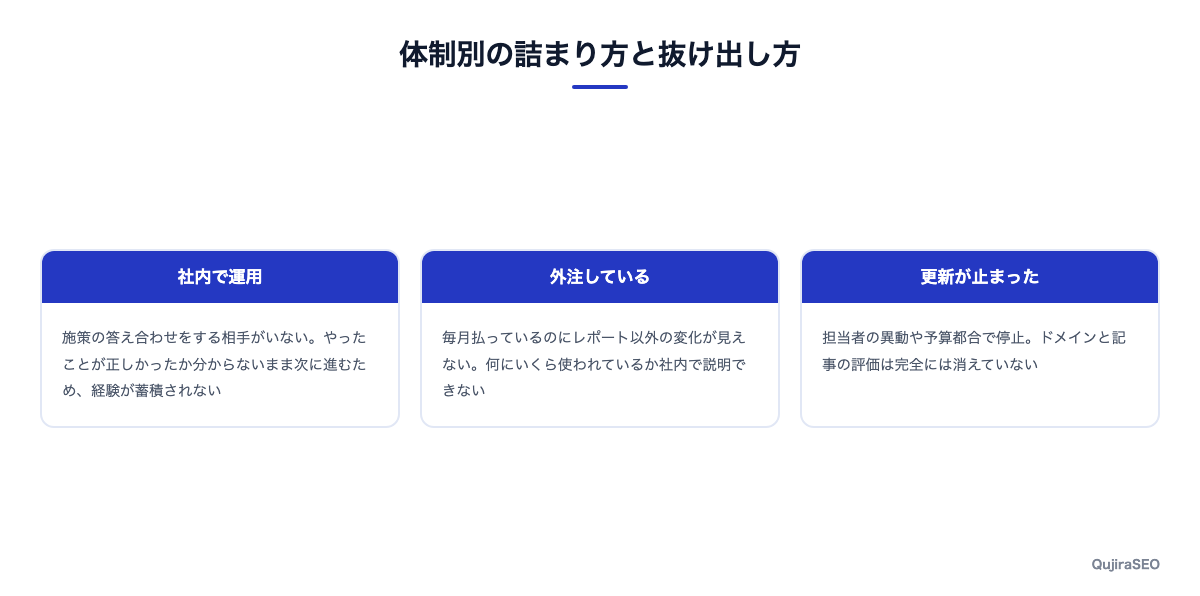 体制別の詰まり方と抜け出し方

社内で運用

施策の答え合わせをする相手がいない。やったことが正しかったか分からないまま次に進むため、経験が蓄積されない

外注している

毎月払っているのにレポート以外の変化が見えない。何にいくら使われているか社内で説明できない

更新が止まった

担当者の異動や予算都合で停止。ドメインと記事の評価は完全には消えていない

QujiraSEO